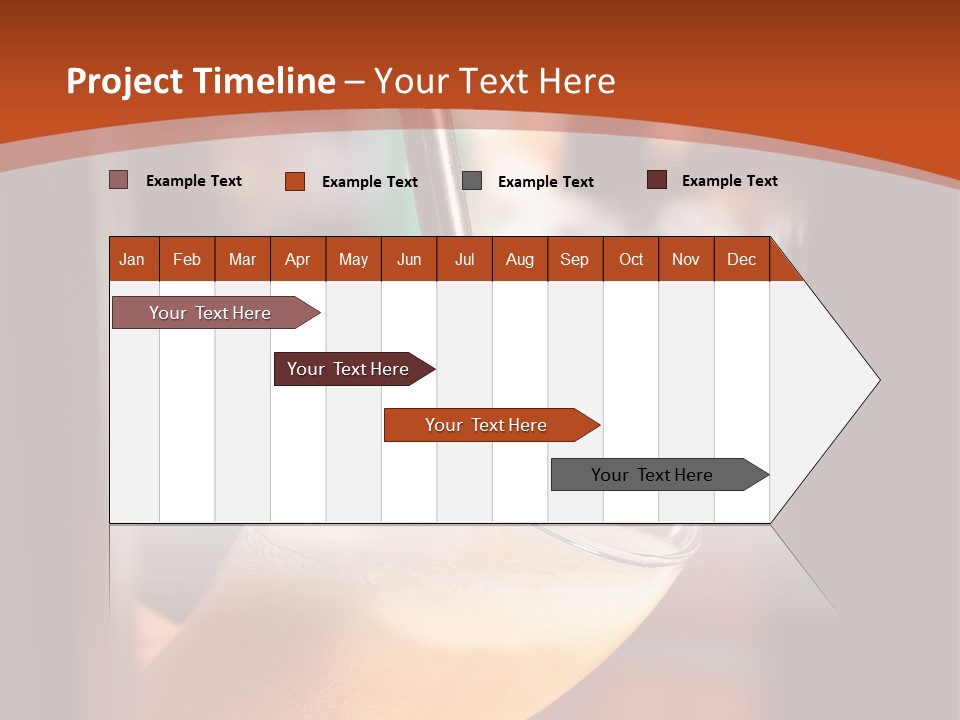 Project Timeline – Your Text Here

Example Text Example Text Example Text Example Text

| Jan | Feb | Mar | Apr | May | Jun | Jul | Aug | Sep | Oct | Nov | Dec |
|---|---|---|---|---|---|---|---|---|---|---|---|

Your Text Here

Your Text Here

Your Text Here

Your Text Here